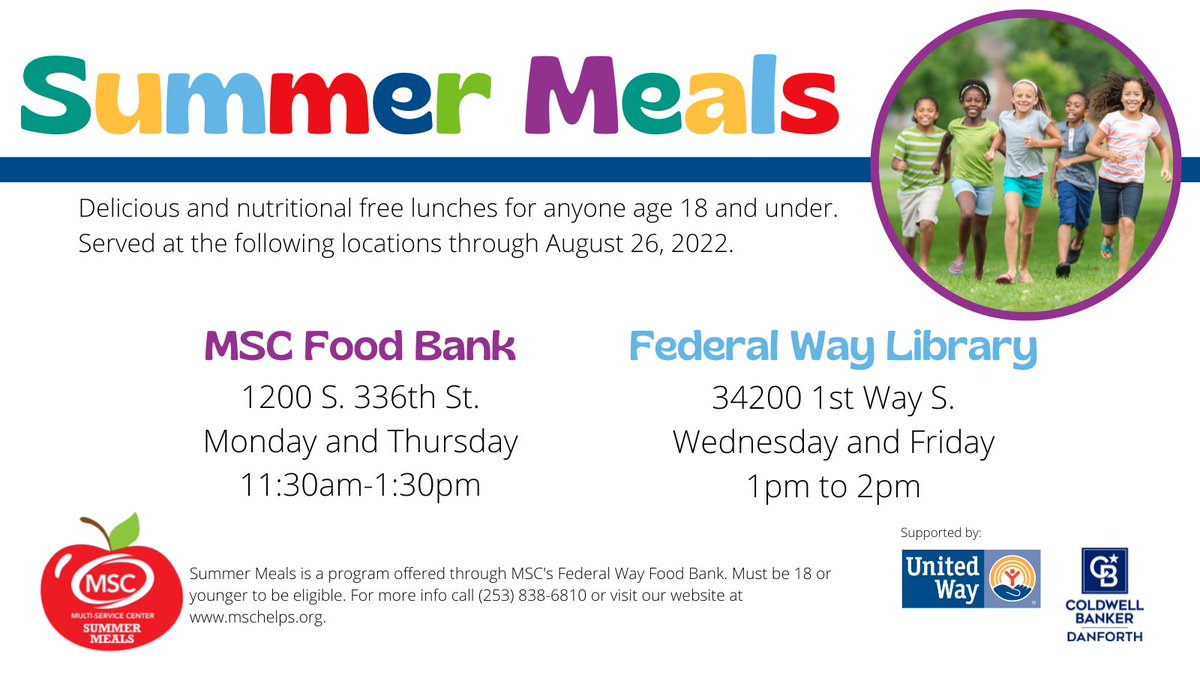 Summer Meals

Delicious and nutritional free lunches for anyone age 18 and under. Served at the following locations through August 26, 2022.

MSC Food Bank
1200 S. 336th St.
Monday and Thursday
11:30am-1:30pm

Federal Way Library
34200 1st Way S.
Wednesday and Friday
1pm to 2pm

MSC
MULTI-SERVICE CENTER
SUMMER MEALS

Summer Meals is a program offered through MSC's Federal Way Food Bank. Must be 18 or younger to be eligible. For more info call (253) 838-6810 or visit our website at www.mschelps.org.

Supported by:

United Way

CB
COLDWELL BANKER
DANFORTH